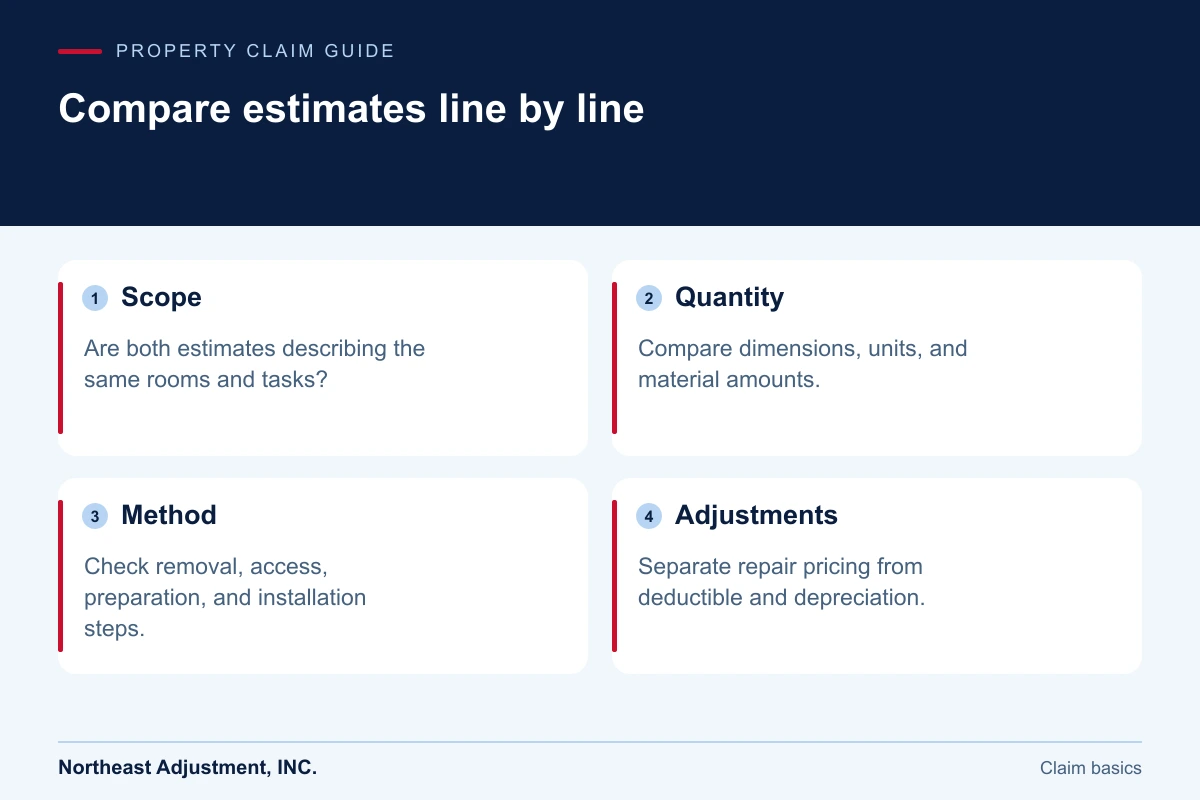 PROPERTY CLAIM GUIDE

Compare estimates line by line

1 Scope

Are both estimates describing the same rooms and tasks?

2 Quantity

Compare dimensions, units, and material amounts.

3 Method

Check removal, access, preparation, and installation steps.

4 Adjustments

Separate repair pricing from deductible and depreciation.

Northeast Adjustment, INC.

Claim basics